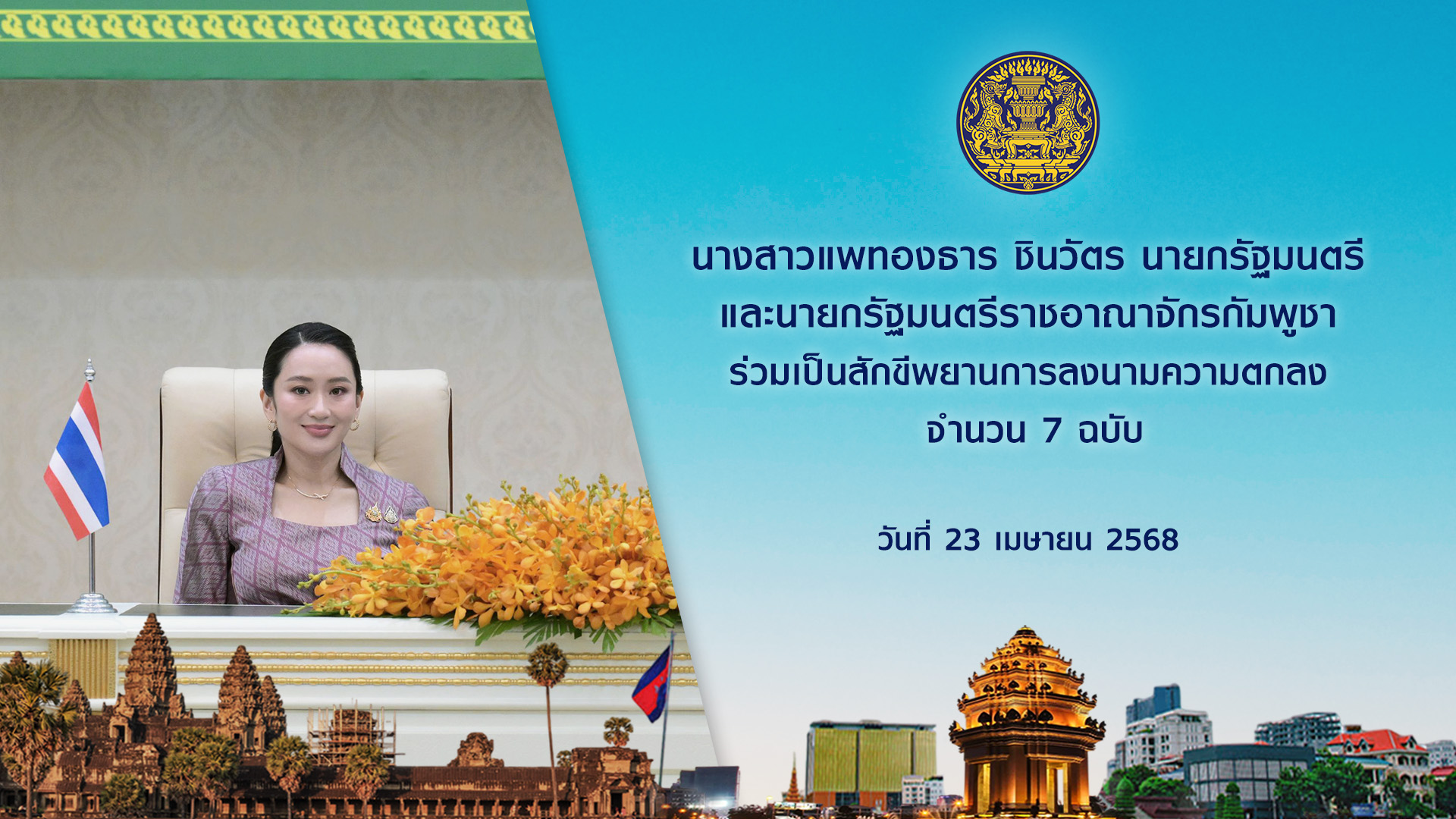 นางสาวแพทองธาร ชินวัตร นายกรัฐมนตรี และนายกรัฐมนตรีราชอาณาจักรกัมพูชา ร่วมเป็นสักขีพยานการลงนามความตกลง จำนวน 7 ฉบับ

วันที่ 23 เมษายน 2568